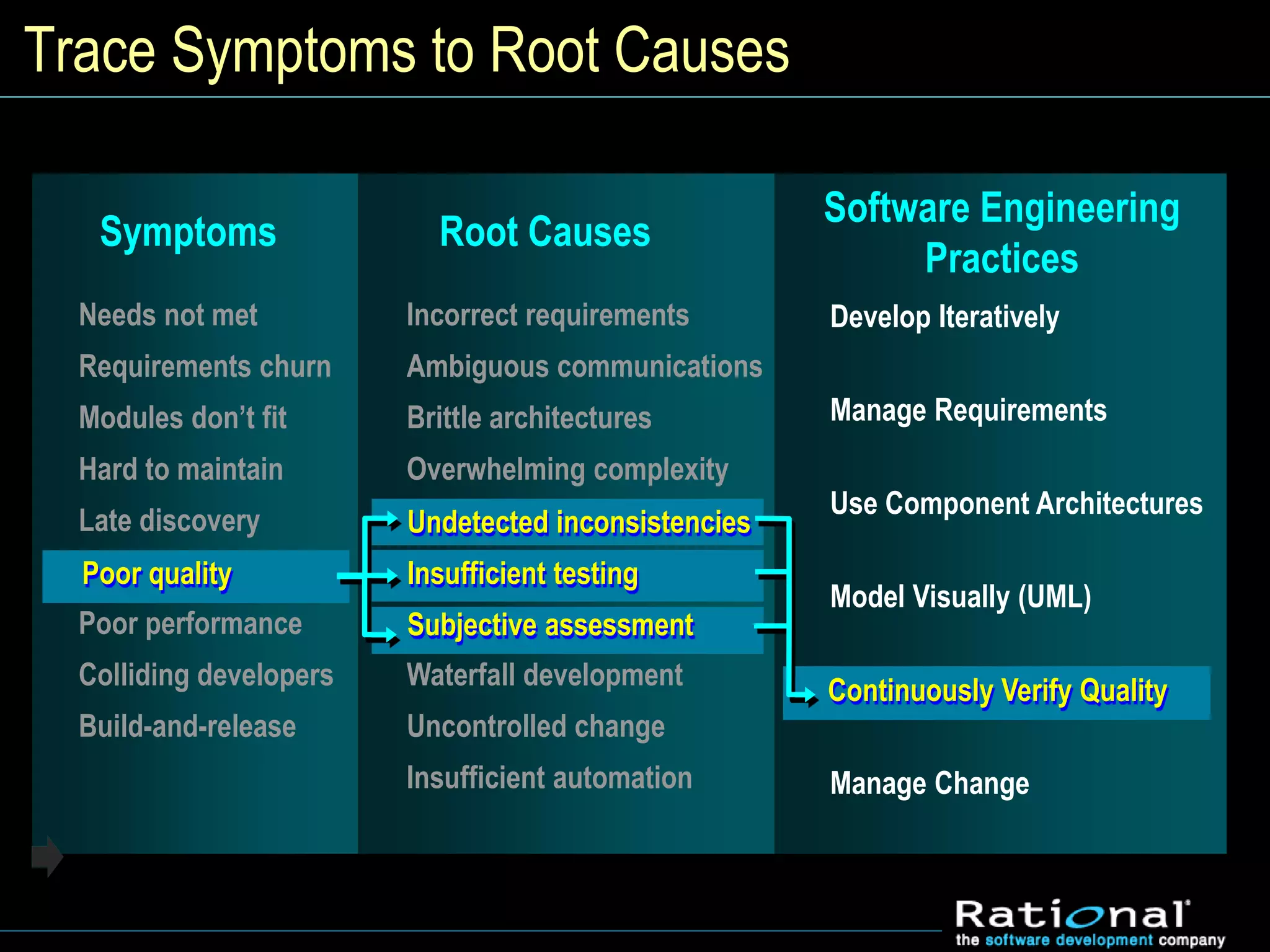 Trace Symptoms to Root Causes

Symptoms

Needs not met
Requirements churn
Modules don't fit
Hard to maintain
Late discovery
Poor quality
Poor performance
Colliding developers
Build-and-release

Root Causes

Incorrect requirements
Ambiguous communications
Brittle architectures
Overwhelming complexity
Undetected inconsistencies
Insufficient testing
Subjective assessment
Waterfall development
Uncontrolled change
Insufficient automation

Software Engineering Practices

Develop Iteratively
Manage Requirements
Use Component Architectures
Model Visually (UML)
Continuously Verify Quality
Manage Change

Rational
the software development company